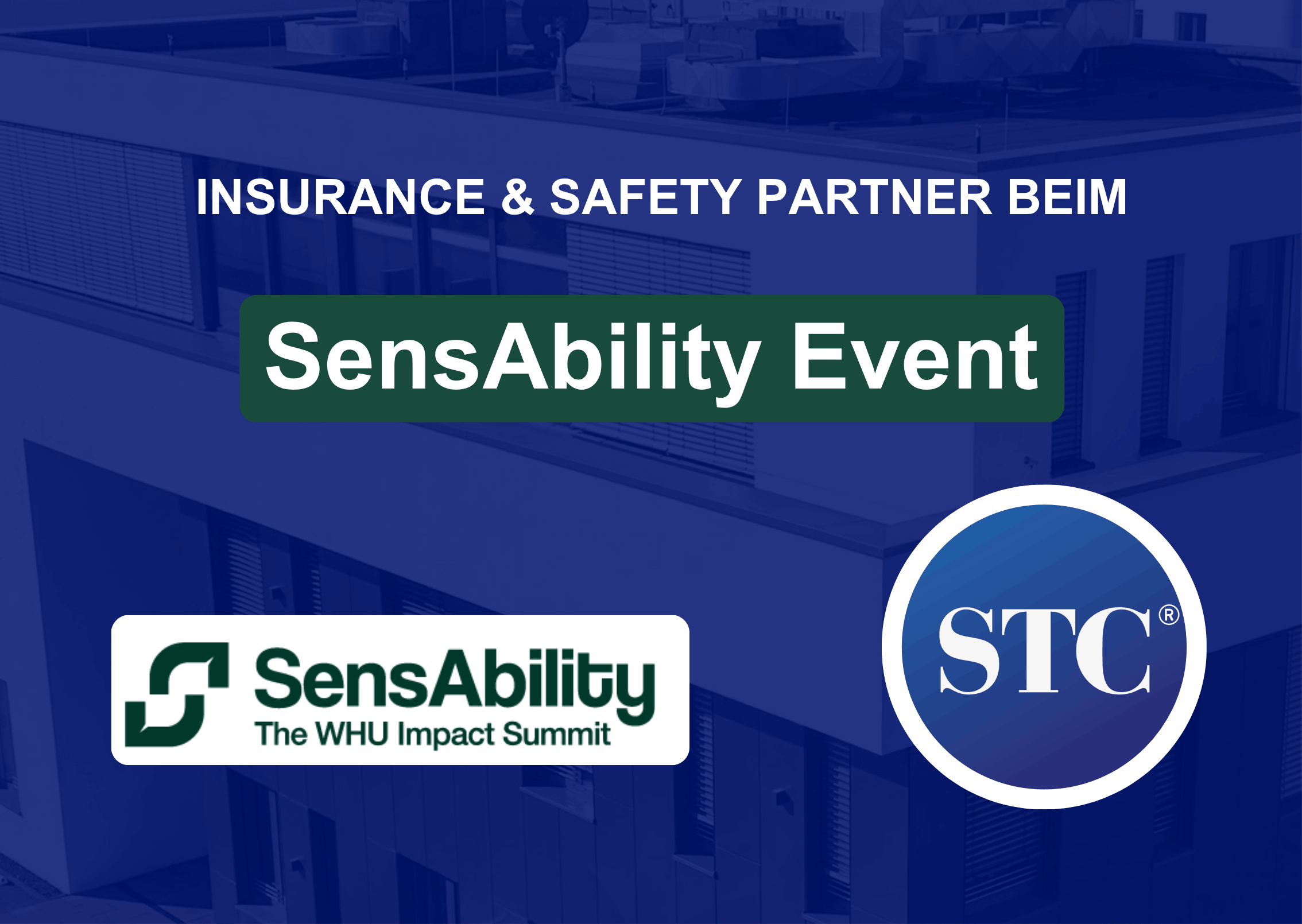 INSURANCE & SAFETY PARTNER BEIM

SensAbility Event

SensAbility
The WHU Impact Summit

STC®